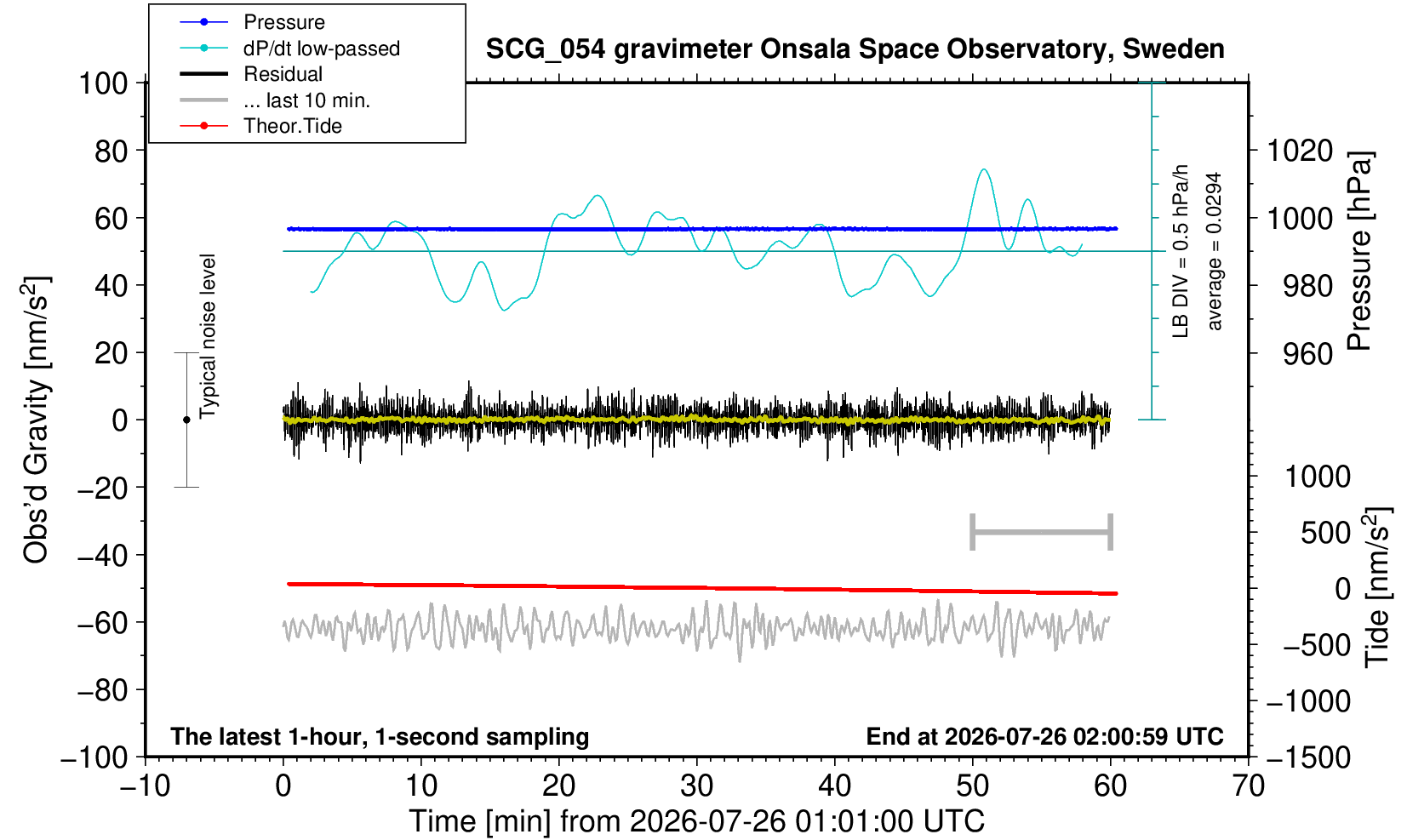 Pressure
dP/dt low-passed
Residual
... last 10 min.
Theor.Tide

SCG_054 gravimeter Onsala Space Observatory, Sweden

100
80
60
40
20
0
−20
−40
−60
−80
−100

Obs'd Gravity [nm/s$^2$]

Typical noise level

LB DIV = 0.5 hPa/h
average = 0.0294

1020
1000
980
960

Pressure [hPa]

1000
500
0
−500
−1000
−1500

Tide [nm/s$^2$]

The latest 1-hour, 1-second sampling

End at 2026-07-26 02:00:59 UTC

−10
0
10
20
30
40
50
60
70

Time [min] from 2026-07-26 01:01:00 UTC